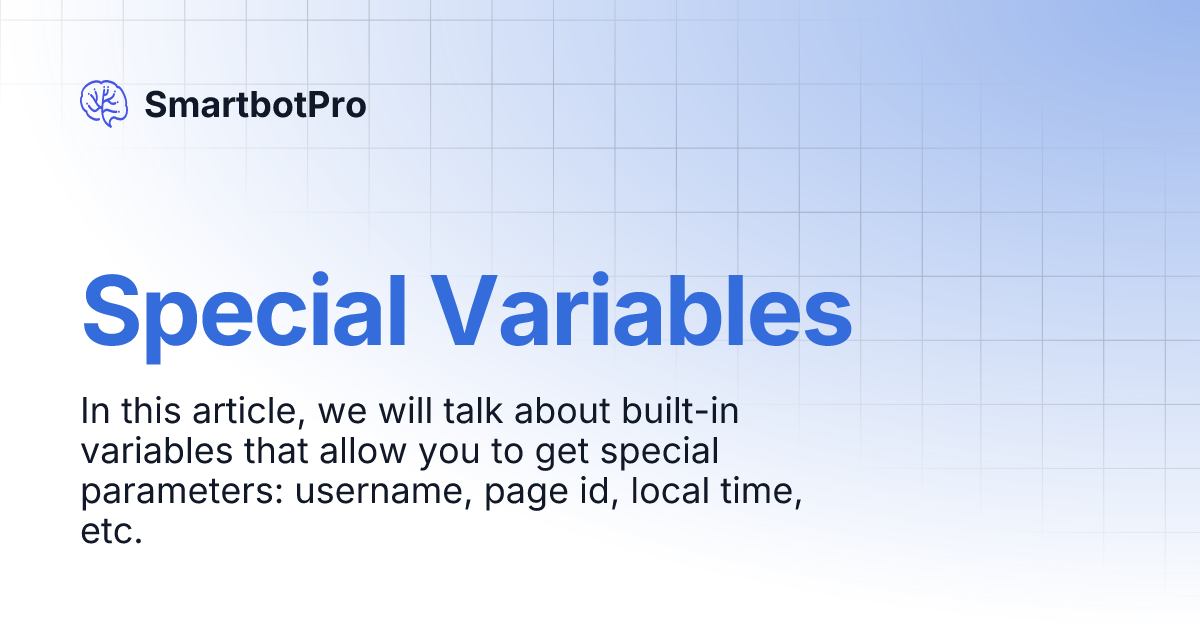 SmartbotPro

Special Variables

In this article, we will talk about built-in variables that allow you to get special parameters: username, page id, local time, etc.